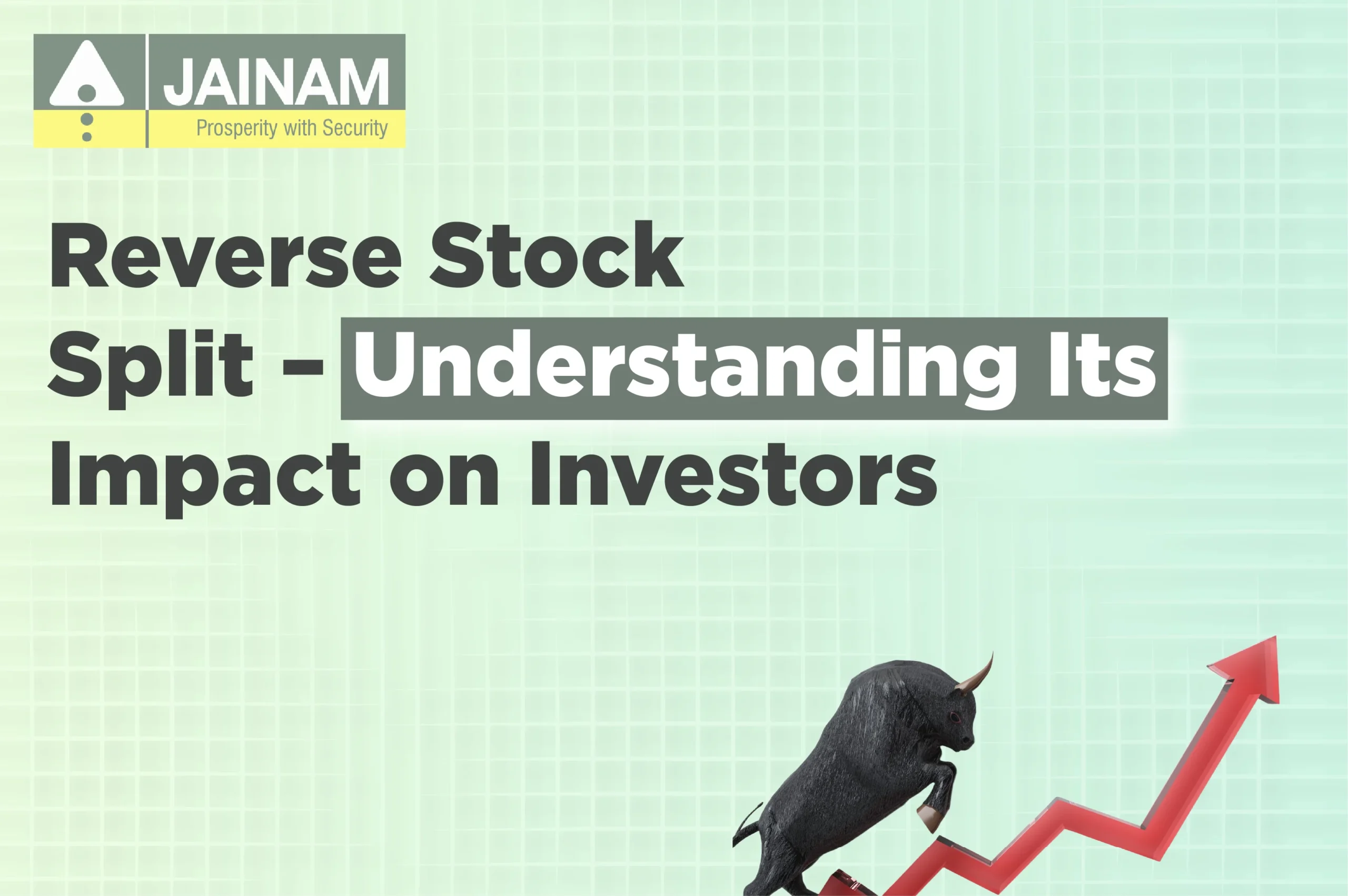 JAINAM
Prosperity with Security

Reverse Stock Split – Understanding Its Impact on Investors